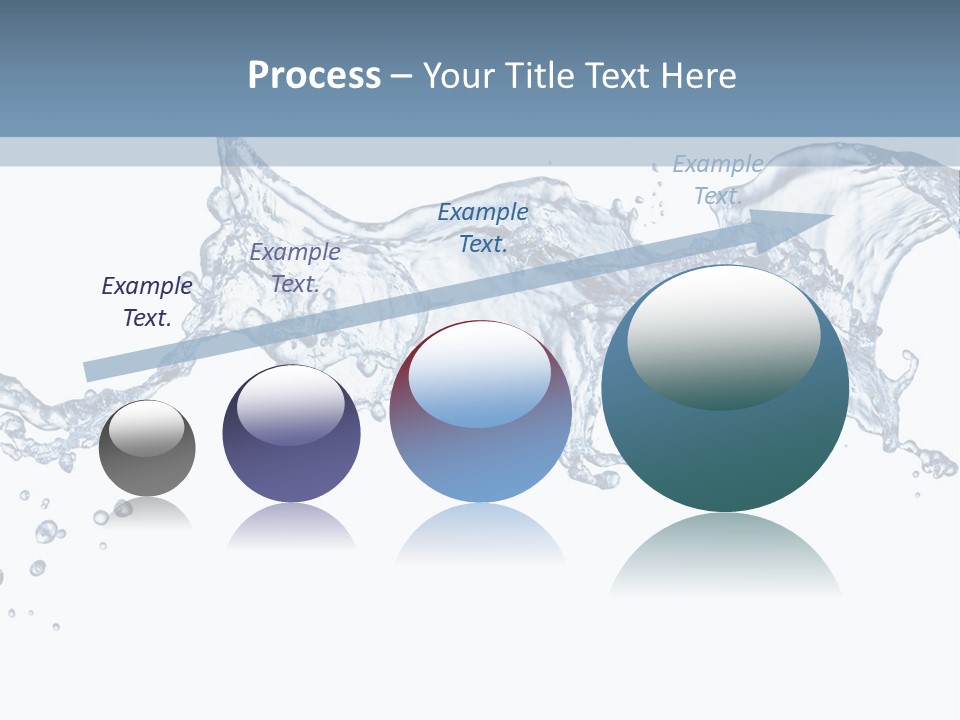 Process – Your Title Text Here

Example Text.

Example Text.

Example Text.

Example Text.